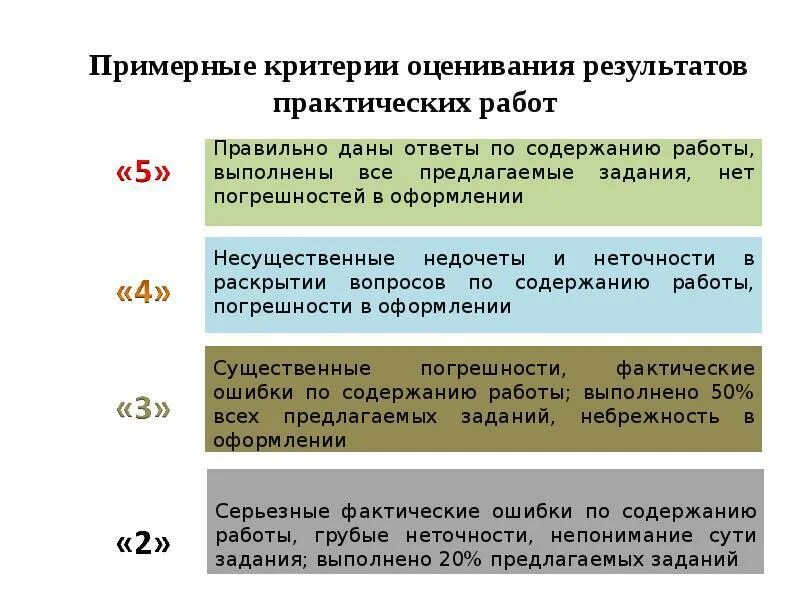 Примерные критерии оценивания результатов практических работ

«5»

Правильно даны ответы по содержанию работы, выполнены все предлагаемые задания, нет погрешностей в оформлении

«4»

Несущественные недочеты и неточности в раскрытии вопросов по содержанию работы, погрешности в оформлении

«3»

Существенные погрешности, фактические ошибки по содержанию работы; выполнено 50% всех предлагаемых заданий, небрежность в оформлении

«2»

Серьезные фактические ошибки по содержанию работы, грубые неточности, непонимание сути задания; выполнено 20% предлагаемых заданий